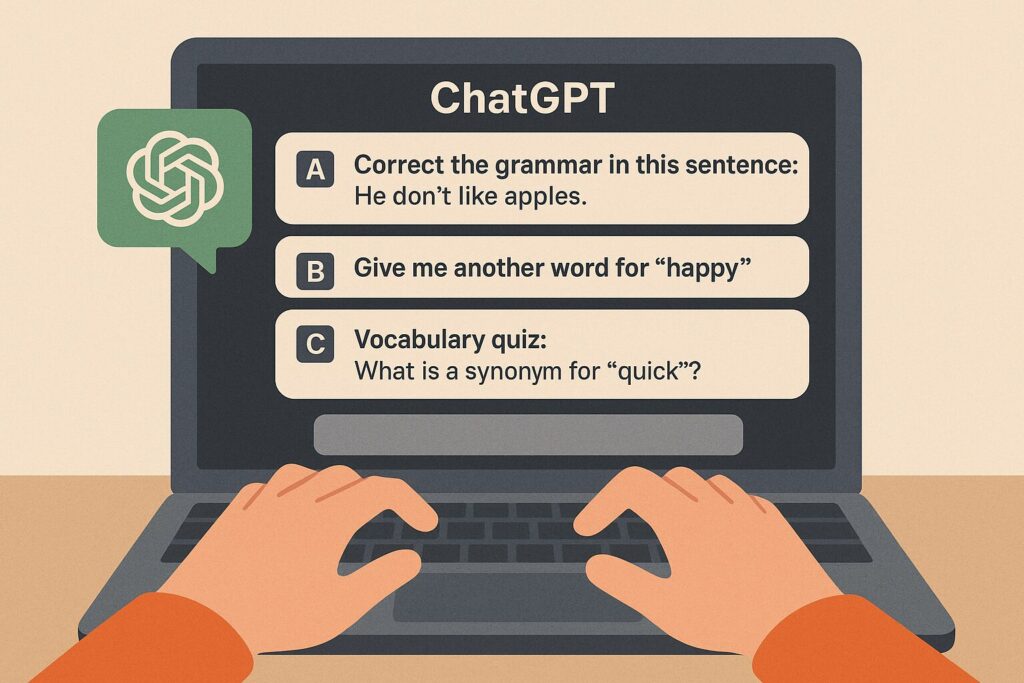 ChatGPT

A Correct the grammar in this sentence:
He don't like apples.

B Give me another word for "happy"

C Vocabulary quiz:
What is a synonym for "quick"?